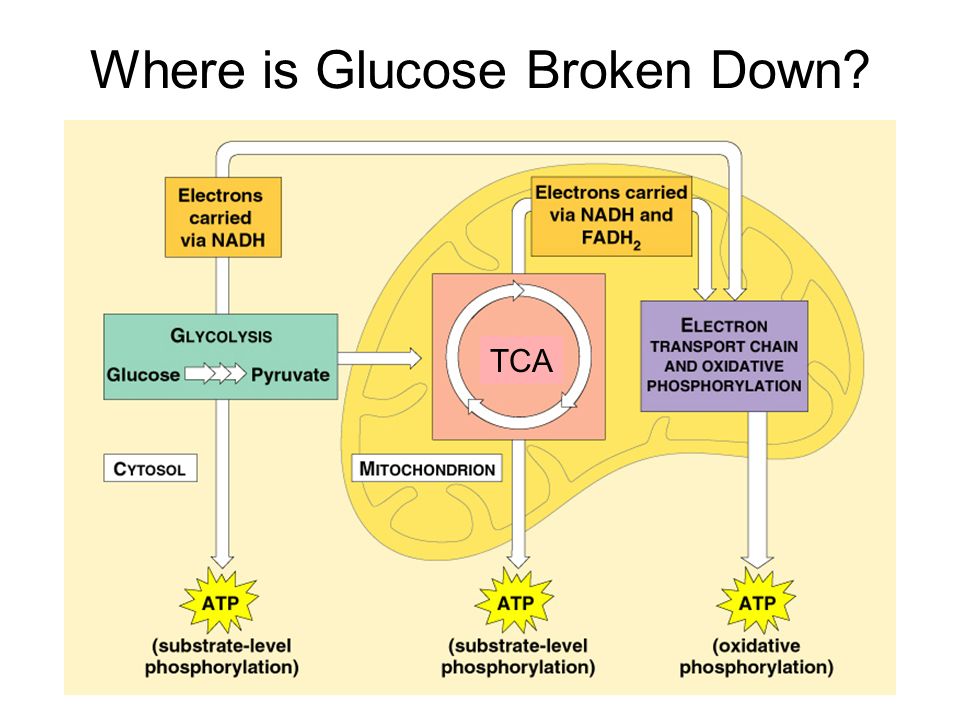 Where is Glucose Broken Down?

Electrons carried via NADH

Electrons carried via NADH and $FADH_2$

GLYCOLYSIS

Glucose Pyruvate

TCA

ELECTRON TRANSPORT CHAIN AND OXIDATIVE PHOSPHORYLATION

CYTOSOL

MITOCHONDRION

ATP
(substrate-level phosphorylation)

ATP
(substrate-level phosphorylation)

ATP
(oxidative phosphorylation)